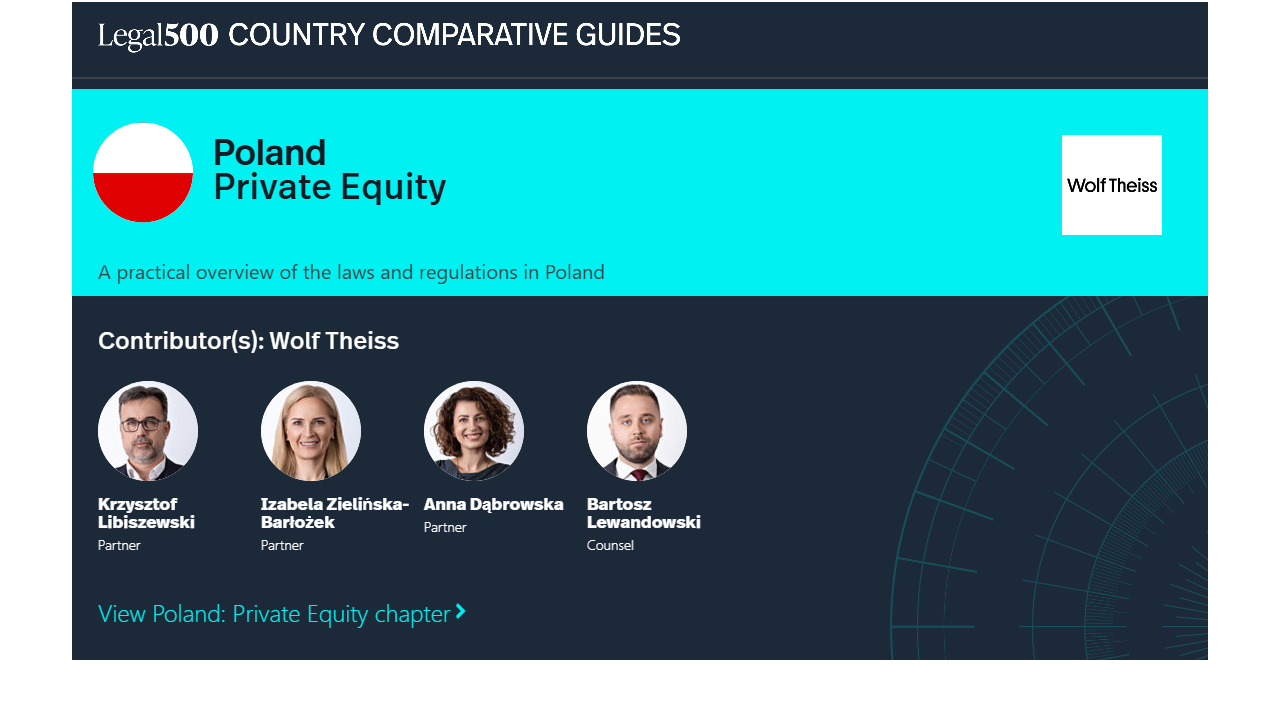 Legal500 COUNTRY COMPARATIVE GUIDES

Poland
Private Equity

Wolf Theiss

A practical overview of the laws and regulations in Poland

Contributor(s): Wolf Theiss

Krzysztof Libiszewski
Partner

Izabela Zielińska-Barłożek
Partner

Anna Dąbrowska
Partner

Bartosz Lewandowski
Counsel

View Poland: Private Equity chapter